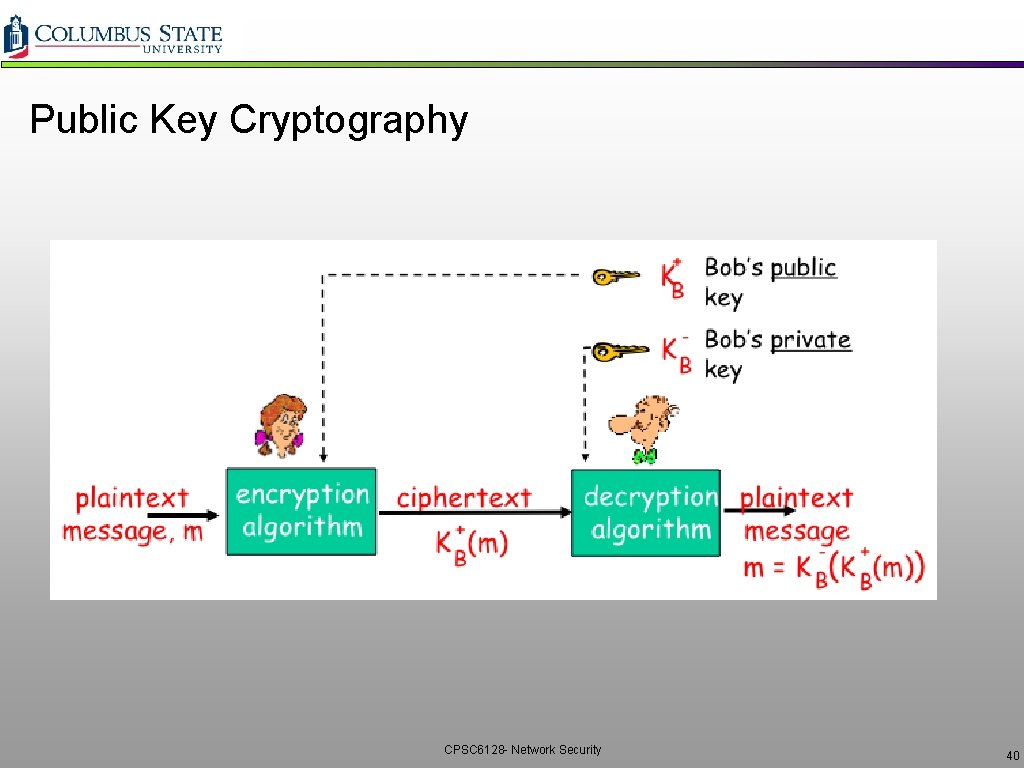 COLUMBUS STATE UNIVERSITY

Public Key Cryptography

$K_B^+$ Bob's public key

$K_B^-$ Bob's private key

plaintext message, m

encryption algorithm

ciphertext $K_B^+(m)$

decryption algorithm

plaintext message $m = K_B^-(K_B^+(m))$

CPSC6128- Network Security

40